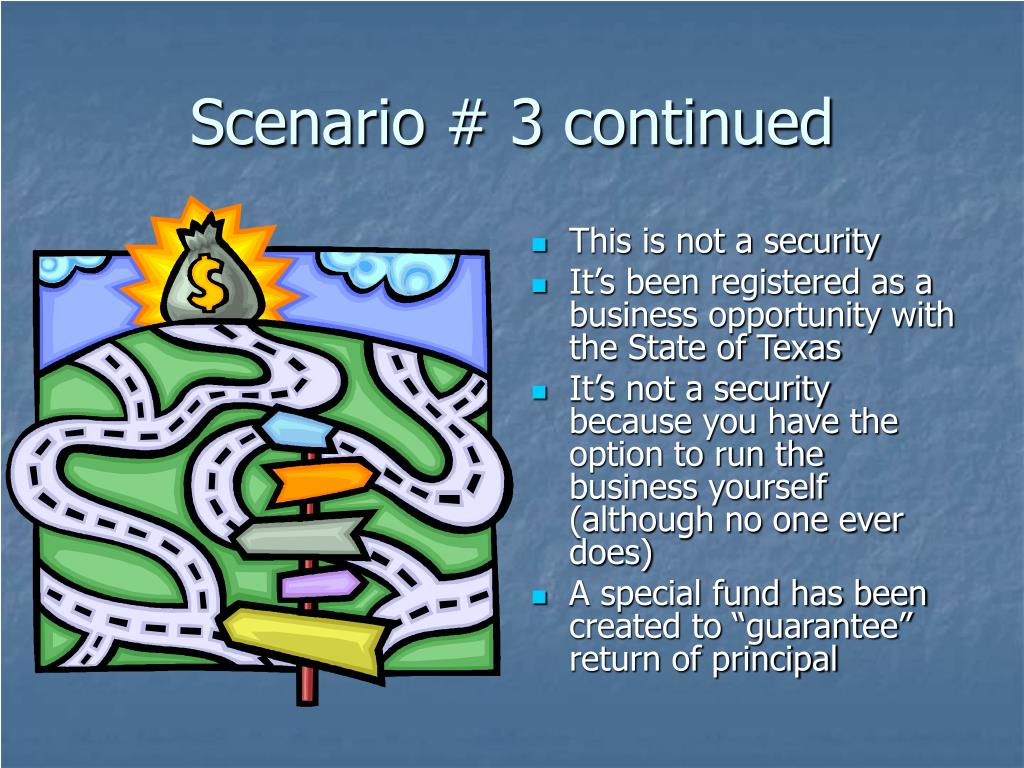 Scenario # 3 continued

$

- This is not a security
- It’s been registered as a business opportunity with the State of Texas
- It’s not a security because you have the option to run the business yourself (although no one ever does)
- A special fund has been created to “guarantee” return of principal